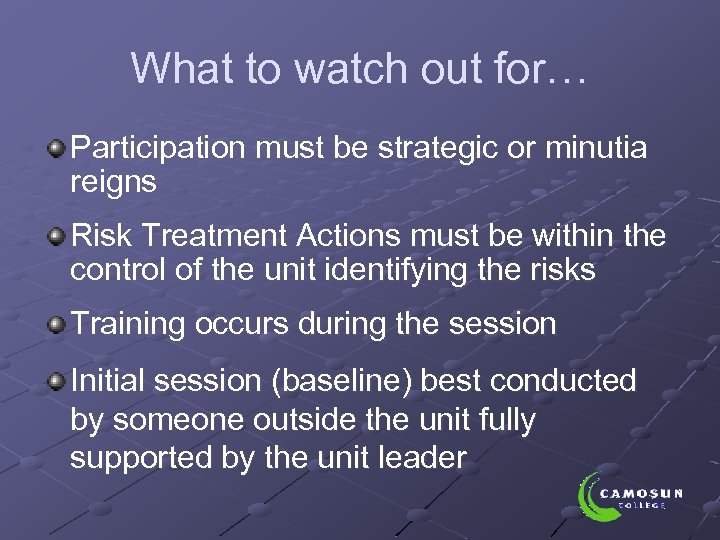 What to watch out for…

Participation must be strategic or minutia reigns

Risk Treatment Actions must be within the control of the unit identifying the risks

Training occurs during the session

Initial session (baseline) best conducted by someone outside the unit fully supported by the unit leader

CAMOSUN COLLEGE